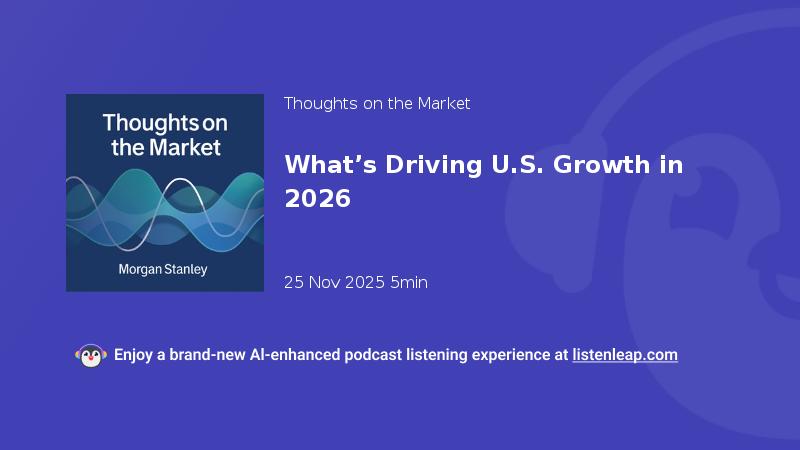 Thoughts on the Market

Morgan Stanley

Thoughts on the Market

What’s Driving U.S. Growth in 2026

25 Nov 2025 5min

Enjoy a brand-new AI-enhanced podcast listening experience at listenleap.com